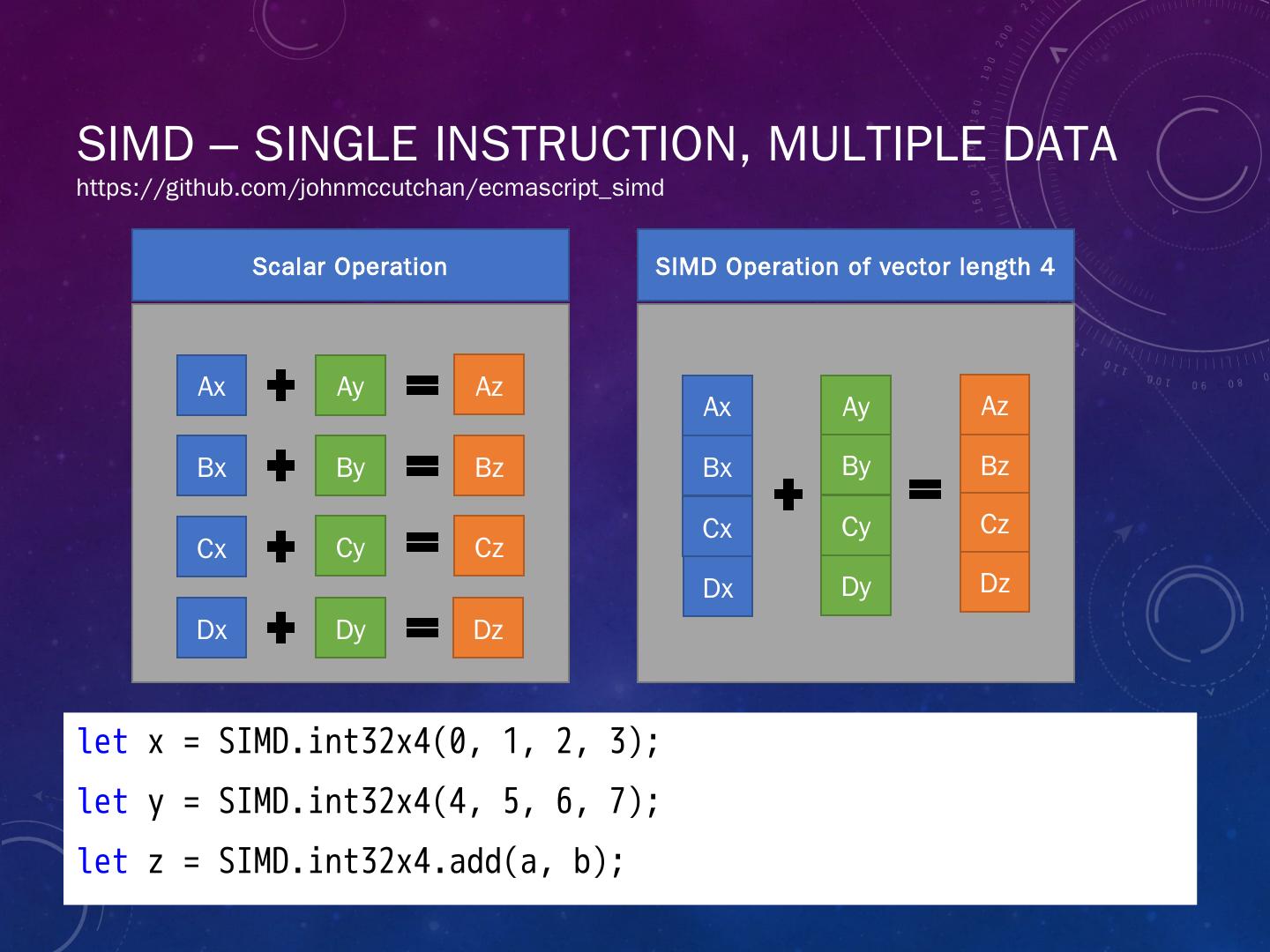 SIMD – SINGLE INSTRUCTION, MULTIPLE DATA
https://github.com/johnmccutchan/ecmascript_simd

Scalar Operation

Ax + Ay = Az
Bx + By = Bz
Cx + Cy = Cz
Dx + Dy = Dz

SIMD Operation of vector length 4

Ax Bx Cx Dx + Ay By Cy Dy = Az Bz Cz Dz

let x = SIMD.int32x4(0, 1, 2, 3);
let y = SIMD.int32x4(4, 5, 6, 7);
let z = SIMD.int32x4.add(a, b);